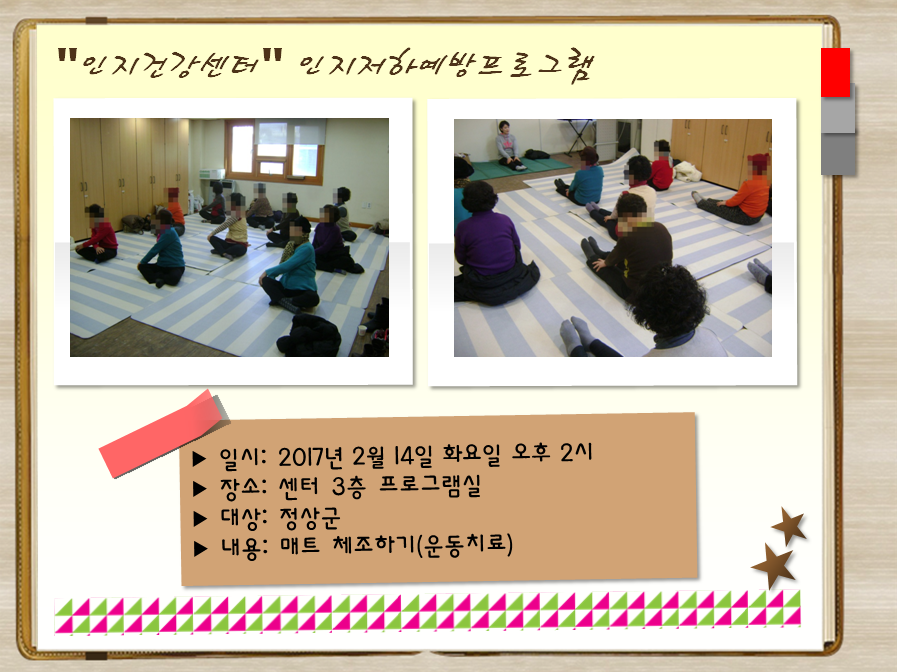 "인지건강센터" 인지저하예방프로그램

▶ 일시: 2017년 2월 14일 화요일 오후 2시
▶ 장소: 센터 3층 프로그램실
▶ 대상: 정상군
▶ 내용: 매트 체조하기(운동치료)